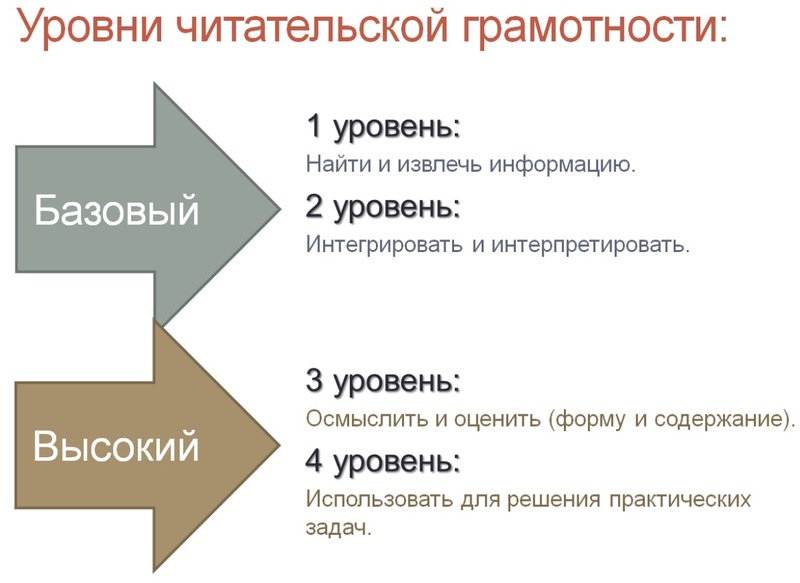 Уровни читательской грамотности:

Базовый

1 уровень:
Найти и извлечь информацию.

2 уровень:
Интегрировать и интерпретировать.

Высокий

3 уровень:
Осмыслить и оценить (форму и содержание).

4 уровень:
Использовать для решения практических задач.